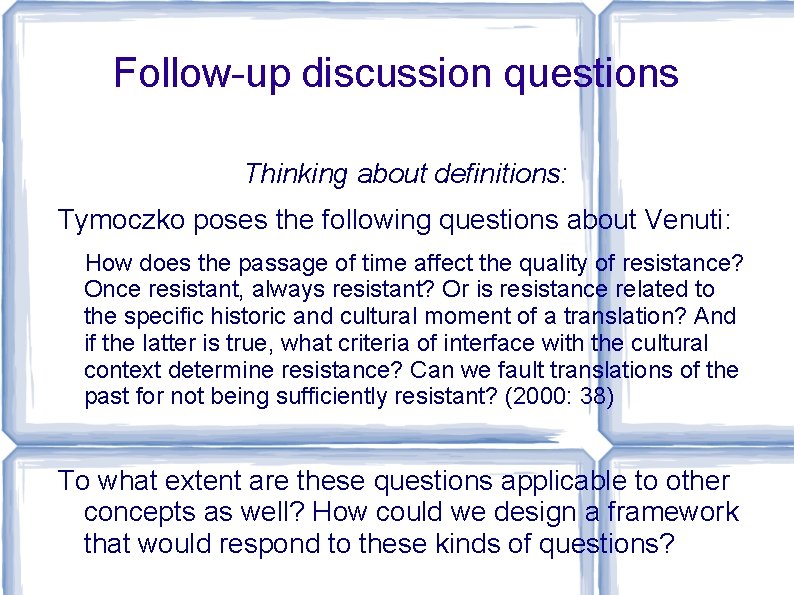 Follow-up discussion questions

Thinking about definitions:

Tymoczko poses the following questions about Venuti:

How does the passage of time affect the quality of resistance? Once resistant, always resistant? Or is resistance related to the specific historic and cultural moment of a translation? And if the latter is true, what criteria of interface with the cultural context determine resistance? Can we fault translations of the past for not being sufficiently resistant? (2000: 38)

To what extent are these questions applicable to other concepts as well? How could we design a framework that would respond to these kinds of questions?